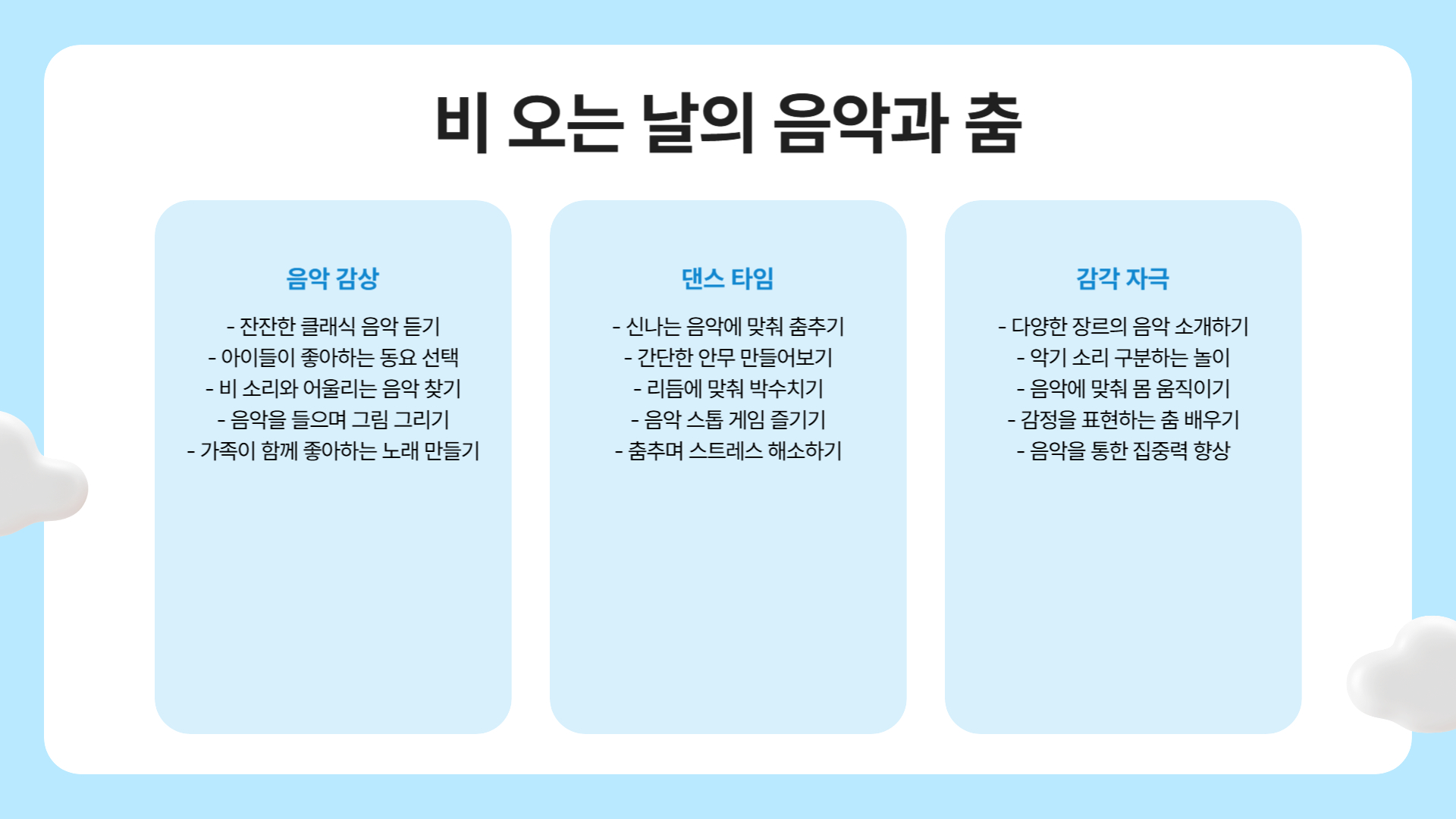 비 오는 날의 음악과 춤

음악 감상

- 잔잔한 클래식 음악 듣기
- 아이들이 좋아하는 동요 선택
- 비 소리와 어울리는 음악 찾기
- 음악을 들으며 그림 그리기
- 가족이 함께 좋아하는 노래 만들기

댄스 타임

- 신나는 음악에 맞춰 춤추기
- 간단한 안무 만들어보기
- 리듬에 맞춰 박수치기
- 음악 스톱 게임 즐기기
- 춤추며 스트레스 해소하기

감각 자극

- 다양한 장르의 음악 소개하기
- 악기 소리 구분하는 놀이
- 음악에 맞춰 몸 움직이기
- 감정을 표현하는 춤 배우기
- 음악을 통한 집중력 향상